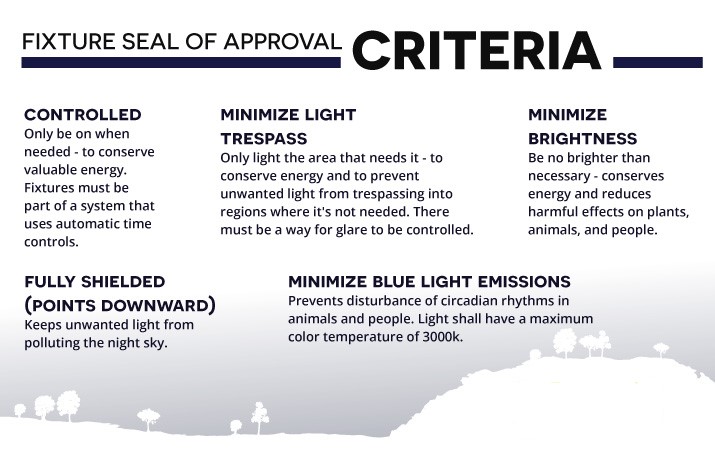 FIXTURE SEAL OF APPROVAL CRITERIA

CONTROLLED
Only be on when needed - to conserve valuable energy. Fixtures must be part of a system that uses automatic time controls.

MINIMIZE LIGHT TRESPASS
Only light the area that needs it - to conserve energy and to prevent unwanted light from trespassing into regions where it's not needed. There must be a way for glare to be controlled.

MINIMIZE BRIGHTNESS
Be no brighter than necessary - conserves energy and reduces harmful effects on plants, animals, and people.

FULLY SHIELDED (POINTS DOWNWARD)
Keeps unwanted light from polluting the night sky.

MINIMIZE BLUE LIGHT EMISSIONS
Prevents disturbance of circadian rhythms in animals and people. Light shall have a maximum color temperature of 3000k.